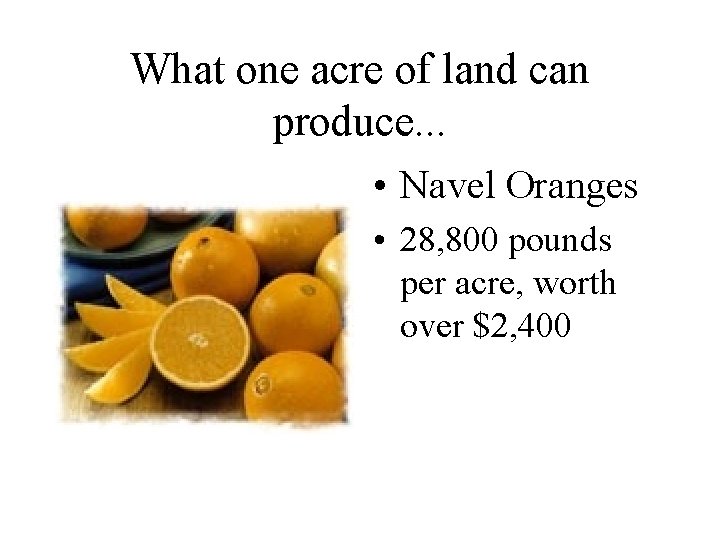 What one acre of land can produce...

• Navel Oranges
• 28,800 pounds per acre, worth over \$2,400